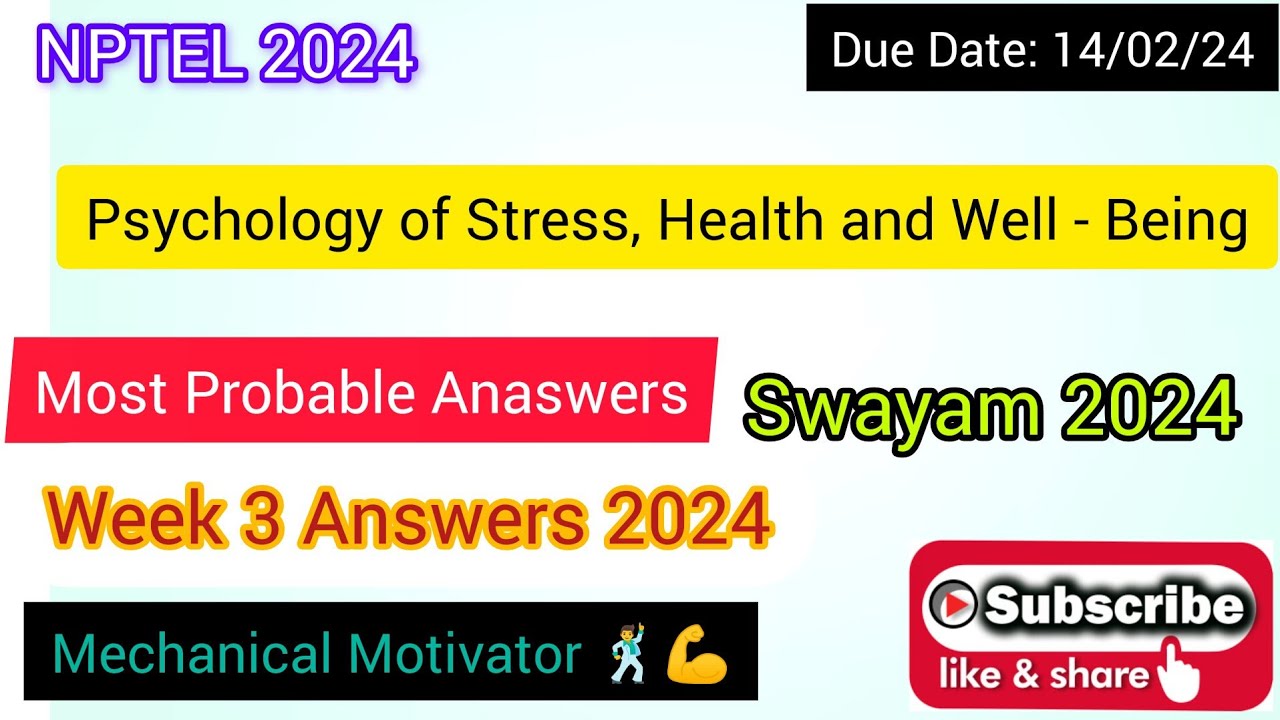 NPTEL 2024

Due Date: 14/02/24

Psychology of Stress, Health and Well - Being

Most Probable Anaswers

Swayam 2024

Week 3 Answers 2024

Mechanical Motivator 🕺💪

Subscribe

like & share